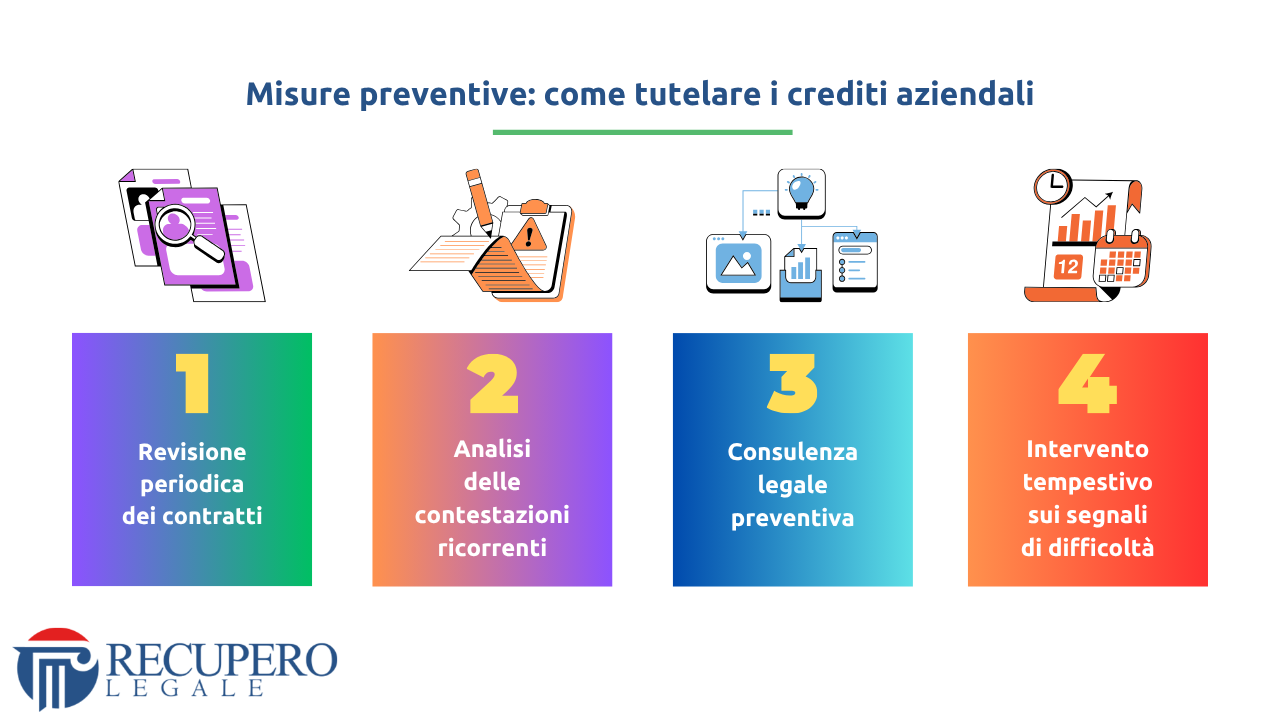 Misure preventive: come tutelare i crediti aziendali

12

1
Revisione periodica dei contratti

2
Analisi delle contestazioni ricorrenti

3
Consulenza legale preventiva

4
Intervento tempestivo sui segnali di difficoltà

RECUPERO
LEGALE